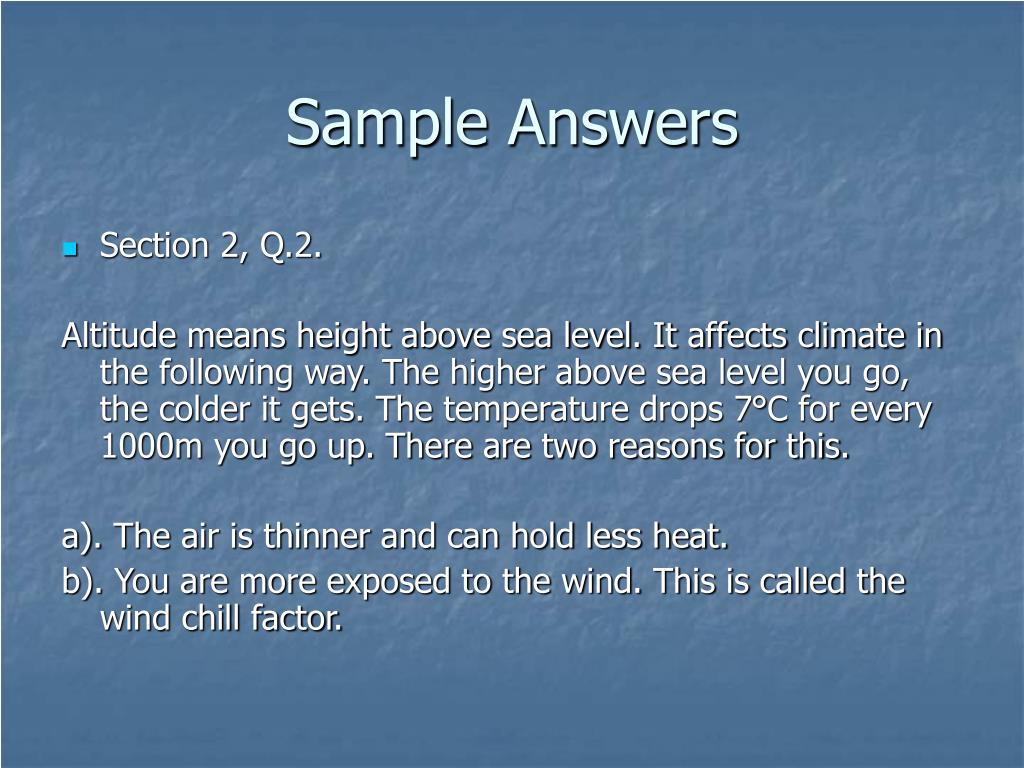 Sample Answers

Section 2, Q.2.

Altitude means height above sea level. It affects climate in the following way. The higher above sea level you go, the colder it gets. The temperature drops 7°C for every 1000m you go up. There are two reasons for this.

a). The air is thinner and can hold less heat.
b). You are more exposed to the wind. This is called the wind chill factor.